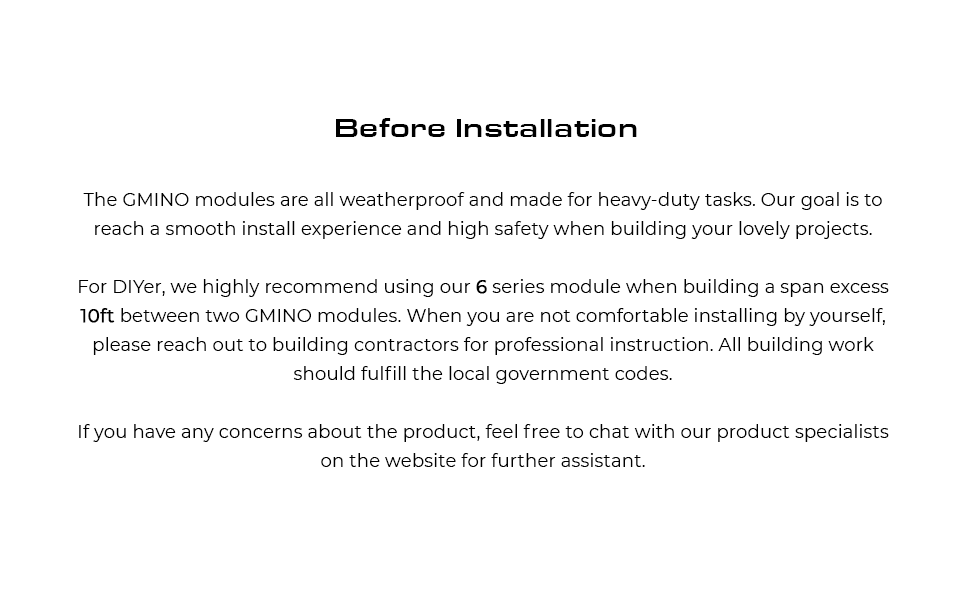 Before Installation

The GMINO modules are all weatherproof and made for heavy-duty tasks. Our goal is to reach a smooth install experience and high safety when building your lovely projects.

For DIYer, we highly recommend using our 6 series module when building a span excess 10ft between two GMINO modules. When you are not comfortable installing by yourself, please reach out to building contractors for professional instruction. All building work should fulfill the local government codes.

If you have any concerns about the product, feel free to chat with our product specialists on the website for further assistant.